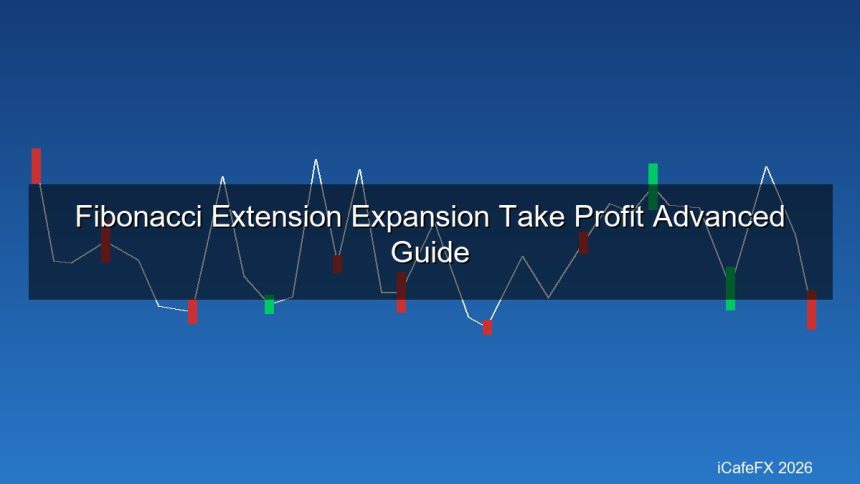 Fibonacci Extension Expansion Take Profit Advanced Guide

iCafeFX 2026